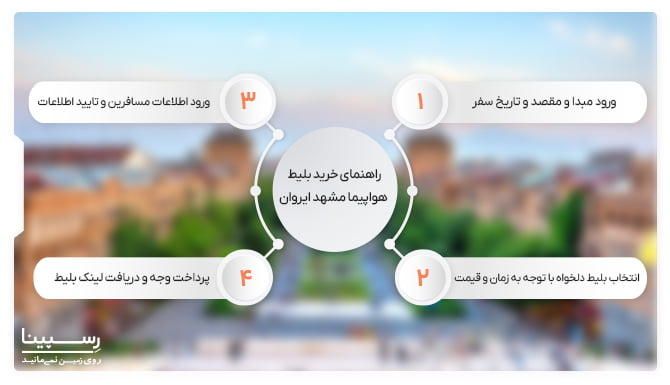 راهنمای خرید بلیط هواپیما مشهد ایروان

۱
ورود مبدا و مقصد و تاریخ سفر

۲
انتخاب بلیط دلخواه با توجه به زمان و قیمت

۳
ورود اطلاعات مسافرین و تایید اطلاعات

۴
پرداخت وجه و دریافت لینک بلیط

رسپینا
روی زمین نمی‌مانید